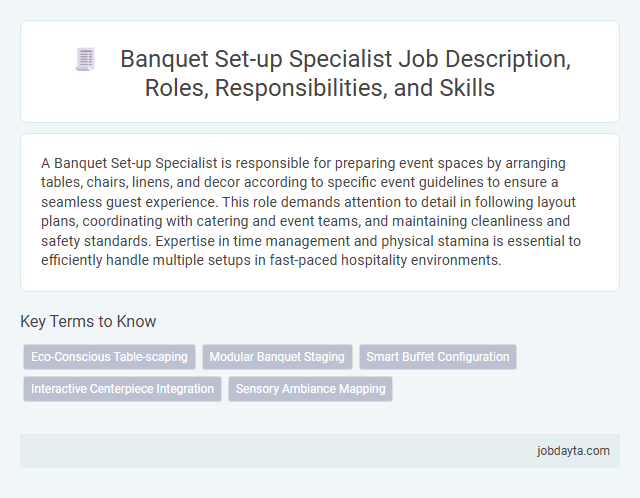 Banquet Set-up Specialist Job Description, Roles, Responsibilities, and Skills

A Banquet Set-up Specialist is responsible for preparing event spaces by arranging tables, chairs, linens, and decor according to specific event guidelines to ensure a seamless guest experience. This role demands attention to detail in following layout plans, coordinating with catering and event teams, and maintaining cleanliness and safety standards. Expertise in time management and physical stamina is essential to efficiently handle multiple setups in fast-paced hospitality environments.

Key Terms to Know

Eco-Conscious Table-scaping
Modular Banquet Staging
Smart Buffet Configuration
Interactive Centerpiece Integration
Sensory Ambiance Mapping

jobdayta.com